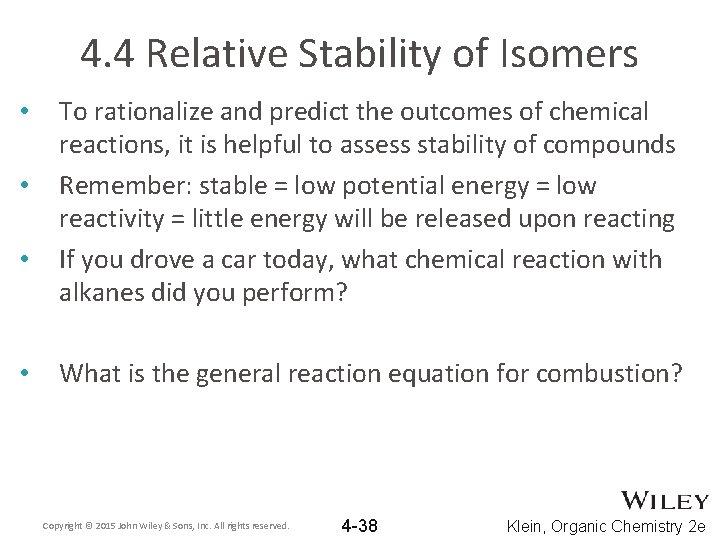 4.4 Relative Stability of Isomers

• To rationalize and predict the outcomes of chemical reactions, it is helpful to assess stability of compounds

• Remember: stable = low potential energy = low reactivity = little energy will be released upon reacting

• If you drove a car today, what chemical reaction with alkanes did you perform?

• What is the general reaction equation for combustion?

WILEY

Copyright © 2015 John Wiley & Sons, Inc. All rights reserved.

4-38

Klein, Organic Chemistry 2e